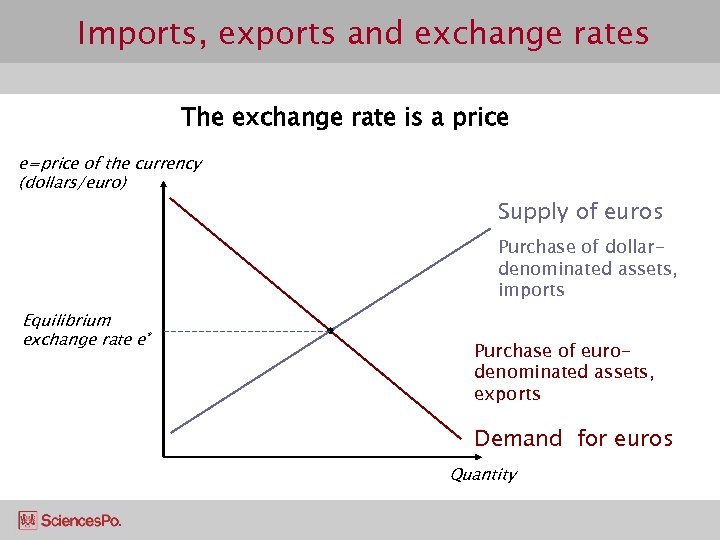 Imports, exports and exchange rates

The exchange rate is a price

e=price of the currency (dollars/euro)

Supply of euros

Purchase of dollar-denominated assets, imports

Equilibrium exchange rate e*

Purchase of euro-denominated assets, exports

Demand for euros

Quantity

SciencesPo.